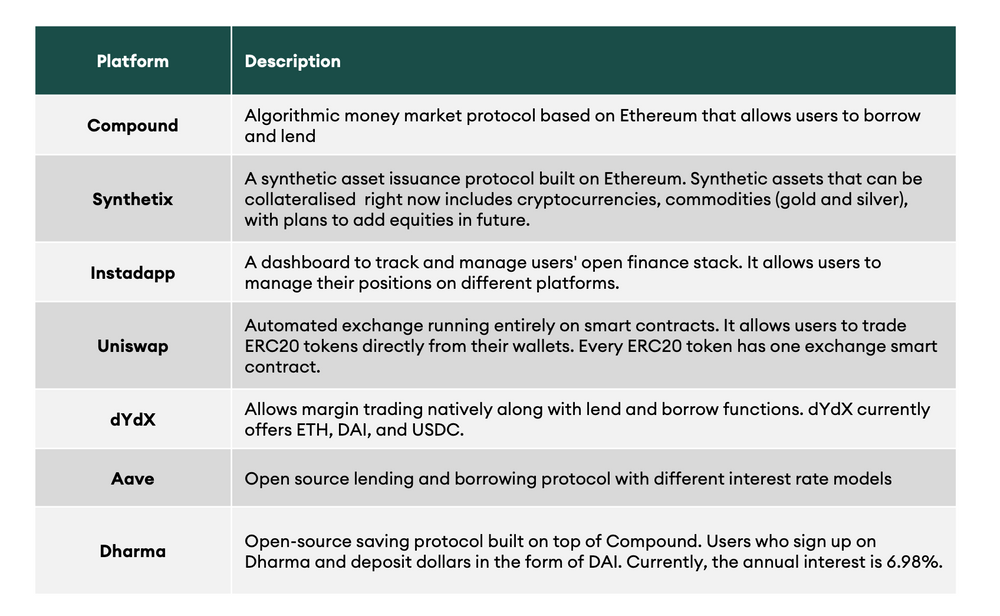 | Platform | Description |
|---|---|
| Compound | Algorithmic money market protocol based on Ethereum that allows users to borrow and lend |
| Synthetix | A synthetic asset issuance protocol built on Ethereum. Synthetic assets that can be collateralised right now includes cryptocurrencies, commodities (gold and silver), with plans to add equities in future. |
| Instadapp | A dashboard to track and manage users' open finance stack. It allows users to manage their positions on different platforms. |
| Uniswap | Automated exchange running entirely on smart contracts. It allows users to trade ERC20 tokens directly from their wallets. Every ERC20 token has one exchange smart contract. |
| dYdX | Allows margin trading natively along with lend and borrow functions. dYdX currently offers ETH, DAI, and USDC. |
| Aave | Open source lending and borrowing protocol with different interest rate models |
| Dharma | Open-source saving protocol built on top of Compound. Users who sign up on Dharma and deposit dollars in the form of DAI. Currently, the annual interest is 6.98%. |